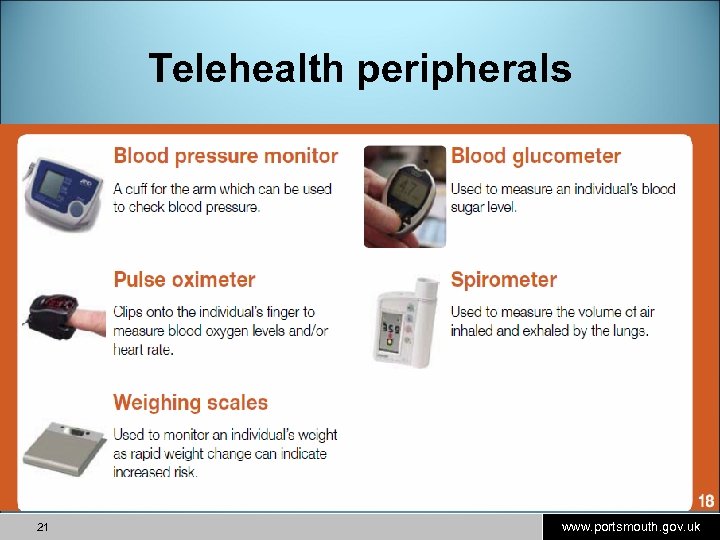 Telehealth peripherals

Blood pressure monitor

A cuff for the arm which can be used to check blood pressure.

Pulse oximeter

Clips onto the individual's finger to measure blood oxygen levels and/or heart rate.

Weighing scales

Used to monitor an individual's weight as rapid weight change can indicate increased risk.

Blood glucometer

Used to measure an individual's blood sugar level.

Spirometer

Used to measure the volume of air inhaled and exhaled by the lungs.

18

21

www.portsmouth.gov.uk